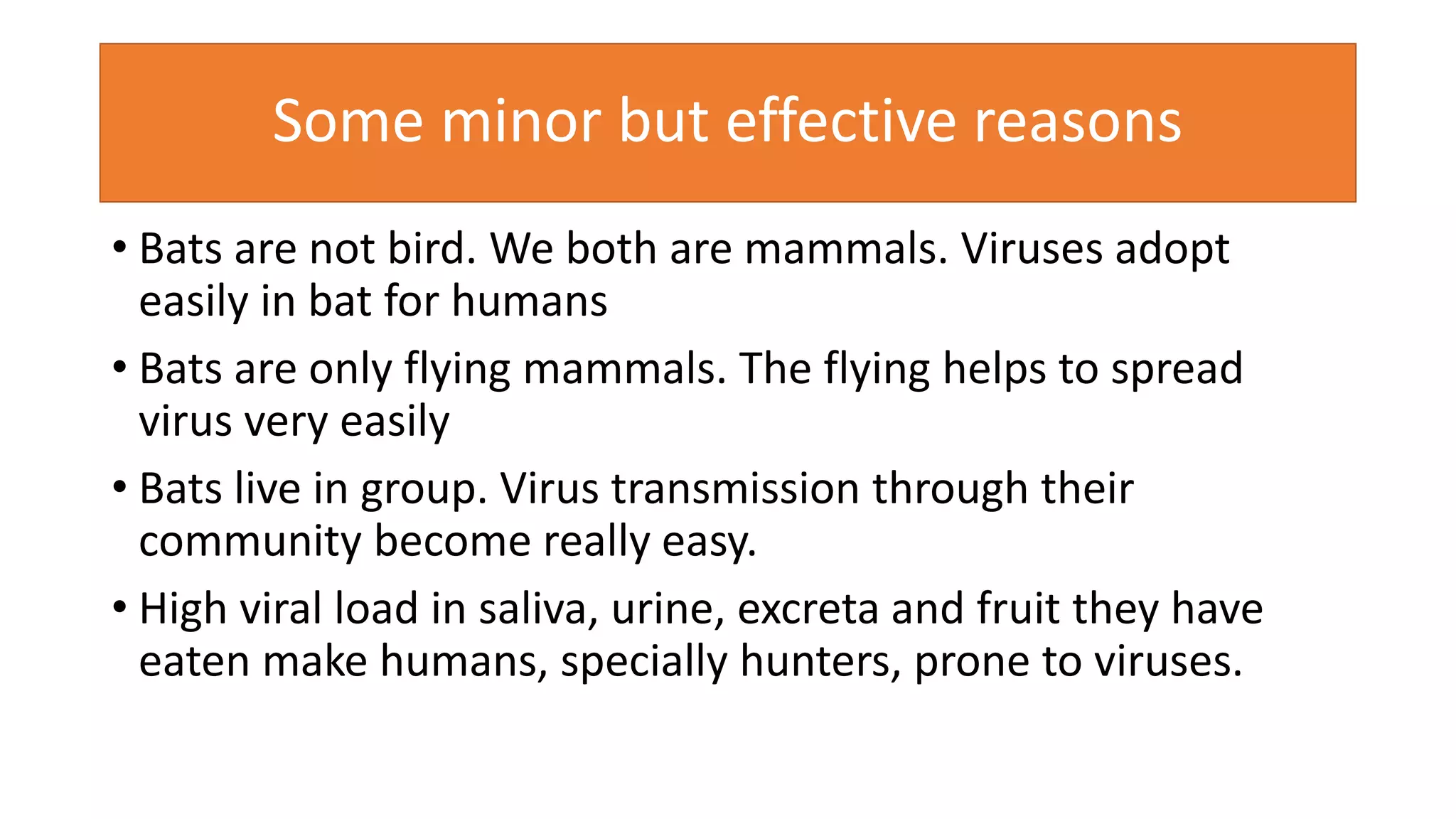 Some minor but effective reasons

• Bats are not bird. We both are mammals. Viruses adopt easily in bat for humans

• Bats are only flying mammals. The flying helps to spread virus very easily

• Bats live in group. Virus transmission through their community become really easy.

• High viral load in saliva, urine, excreta and fruit they have eaten make humans, specially hunters, prone to viruses.